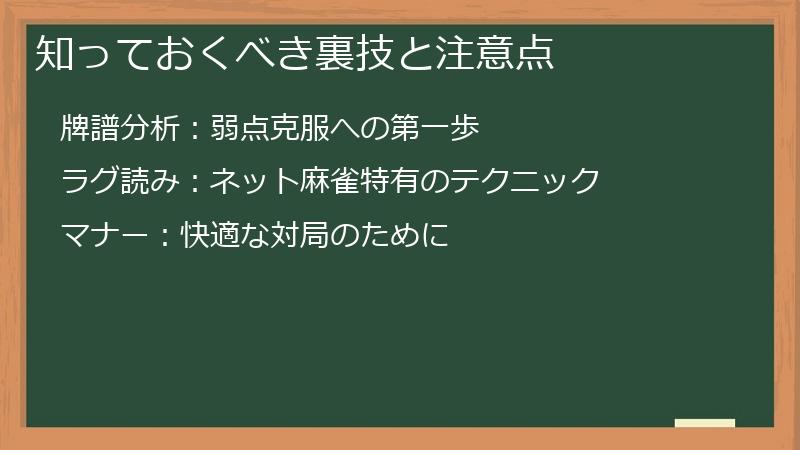 知っておくべき裏技と注意点

牌譜分析：弱点克服への第一歩

ラグ読み：ネット麻雀特有のテクニック

マナー：快適な対局のために